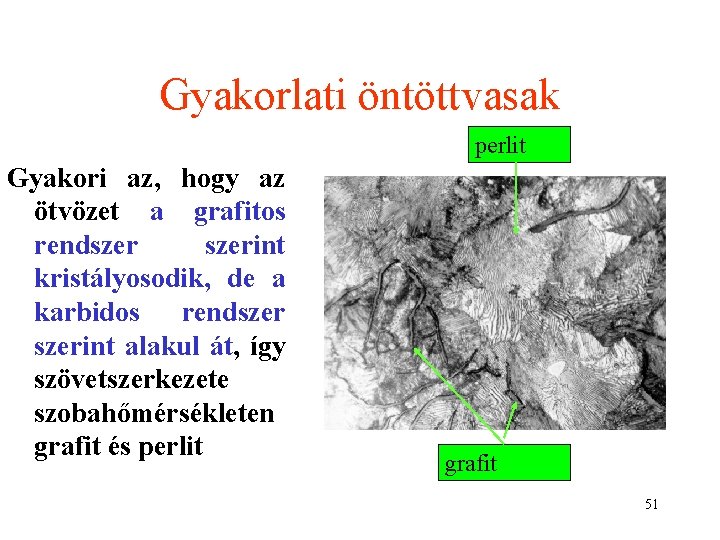 Gyakorlati öntöttvasak

Gyakori az, hogy az ötvözet a grafitos rendszer szerint kristályosodik, de a karbidos rendszer szerint alakul át, így szövetszerkezete szobahőmérsékleten grafit és perlit

perlit

grafit

51